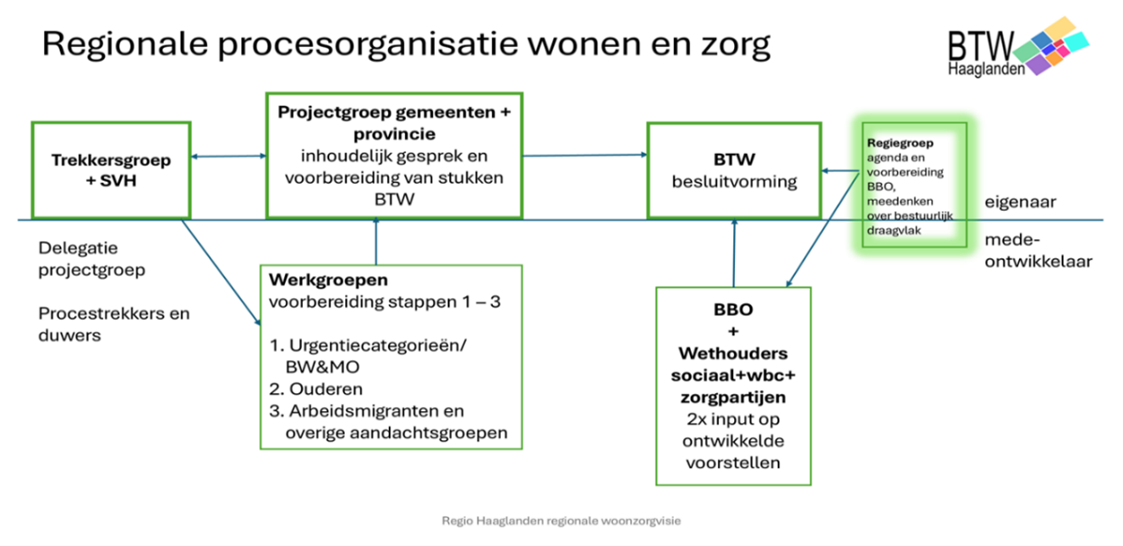 Regionale procesorganisatie wonen en zorg

BTW Haaglanden

Trekkersgroep + SVH

Projectgroep gemeenten + provincie
inhoudelijk gesprek en voorbereiding van stukken BTW

BTW
besluitvorming

Regiegroep
agenda en voorbereiding BBO, meedenken over bestuurlijk draagvlak

eigenaar

mede-ontwikkelaar

Delegatie projectgroep

Procestrekkers en duwers

Werkgroepen
voorbereiding stappen 1 – 3

1. Urgentiecategorieën/ BW&MO
2. Ouderen
3. Arbeidsmigranten en overige aandachtsgroepen

BBO
+
Wethouders sociaal+wbc+ zorgpartijen
2x input op ontwikkelde voorstellen

Regio Haaglanden regionale woonzorgvisie